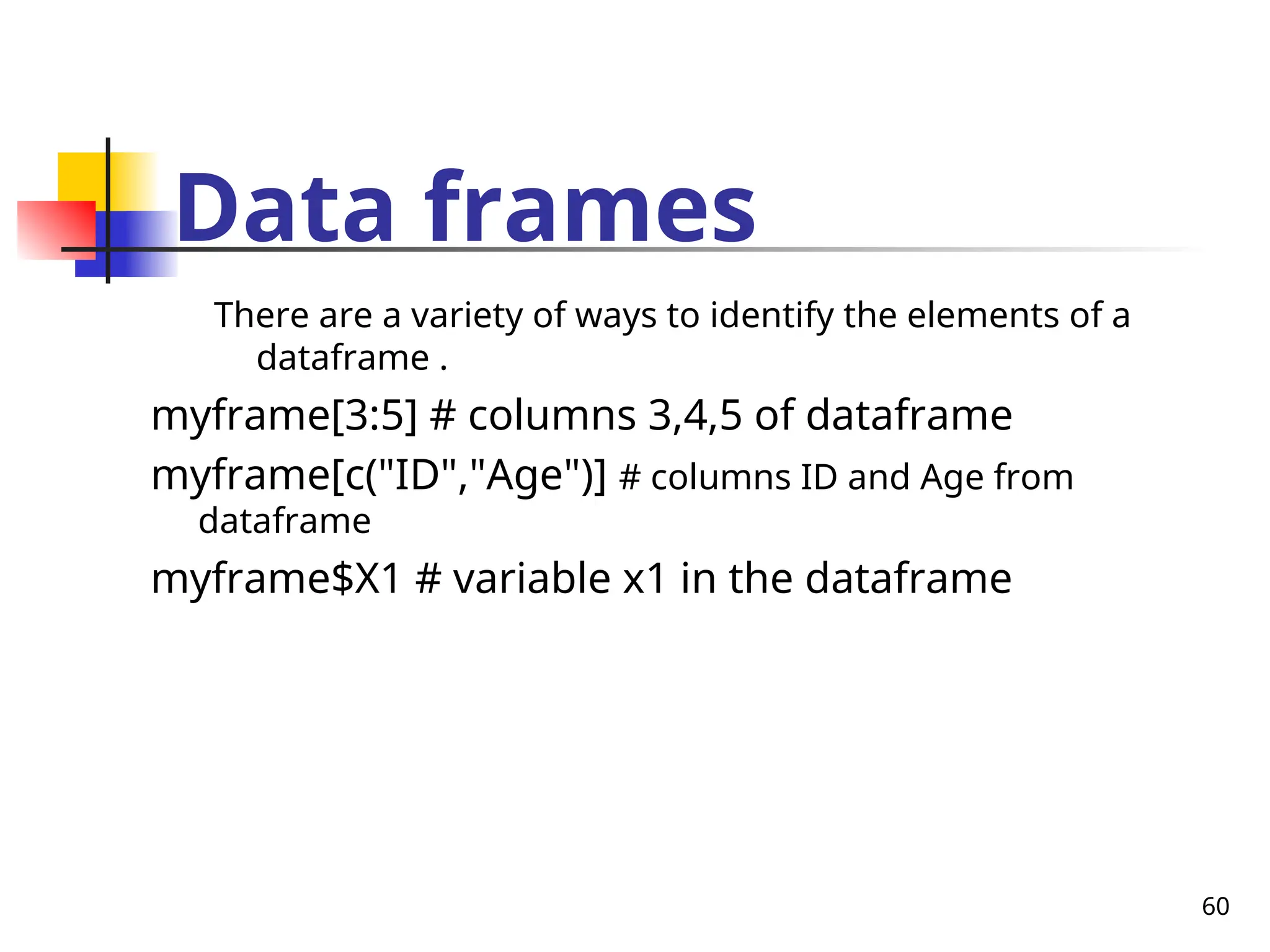 Data frames

There are a variety of ways to identify the elements of a dataframe .

myframe[3:5] # columns 3,4,5 of dataframe

myframe[c("ID","Age")] # columns ID and Age from dataframe

myframe\$X1 # variable x1 in the dataframe

60